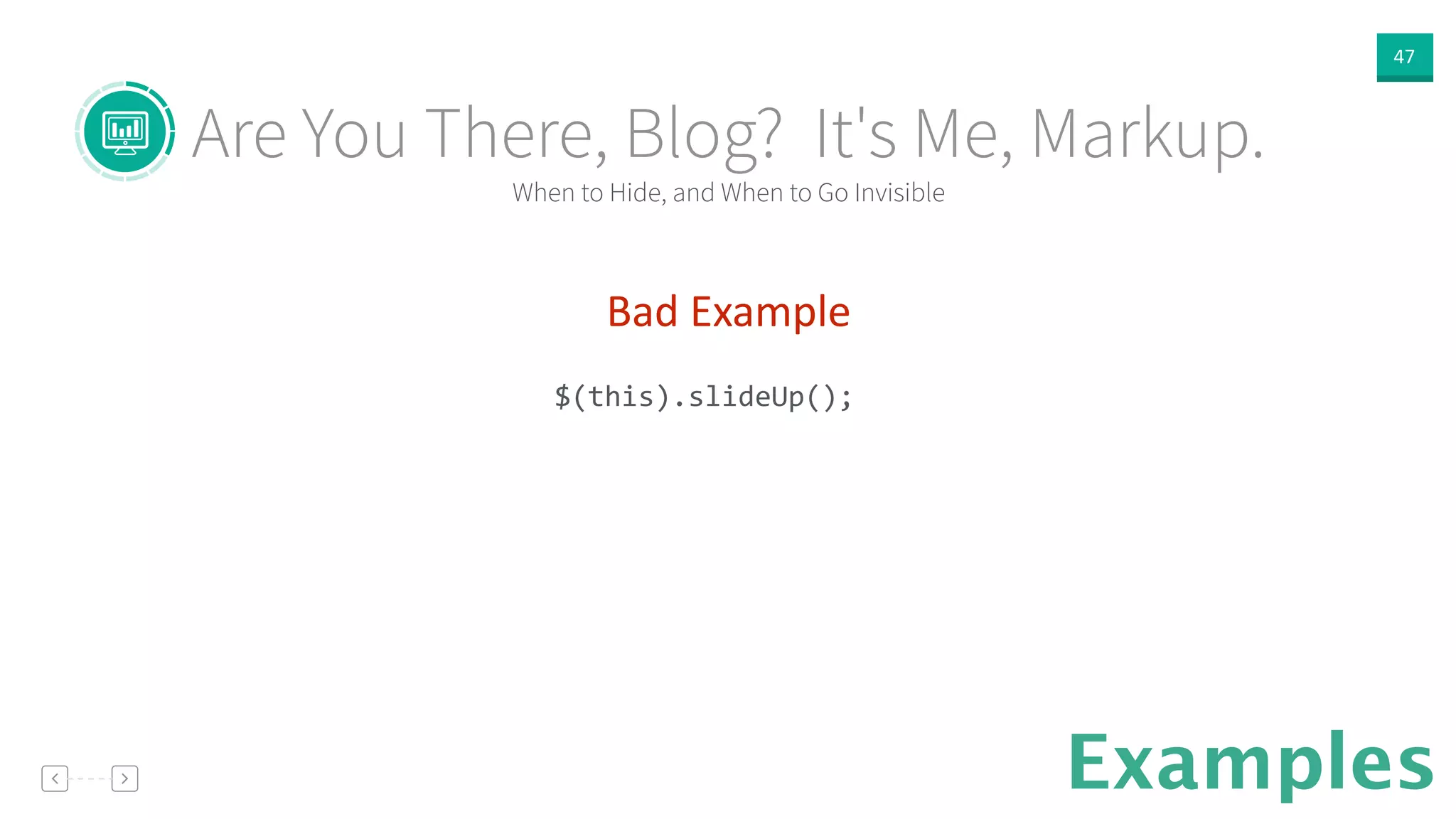 47

Are You There, Blog? It's Me, Markup.
When to Hide, and When to Go Invisible

Bad Example

$(this).slideUp();

Examples